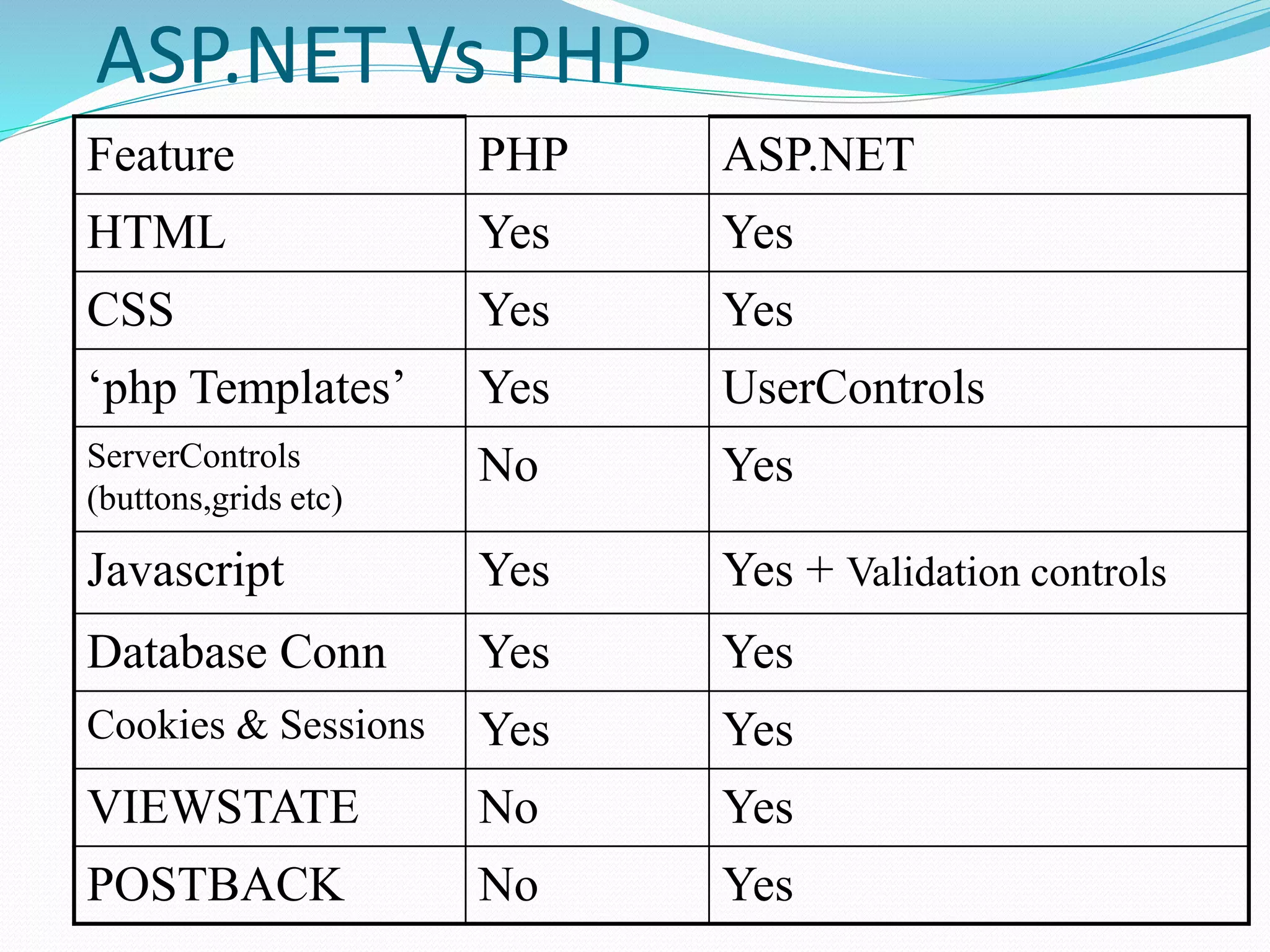 ASP.NET Vs PHP

| Feature | PHP | ASP.NET |
|---|---|---|
| HTML | Yes | Yes |
| CSS | Yes | Yes |
| ‘php Templates’ | Yes | UserControls |
| ServerControls (buttons,grids etc) | No | Yes |
| Javascript | Yes | Yes + Validation controls |
| Database Conn | Yes | Yes |
| Cookies & Sessions | Yes | Yes |
| VIEWSTATE | No | Yes |
| POSTBACK | No | Yes |